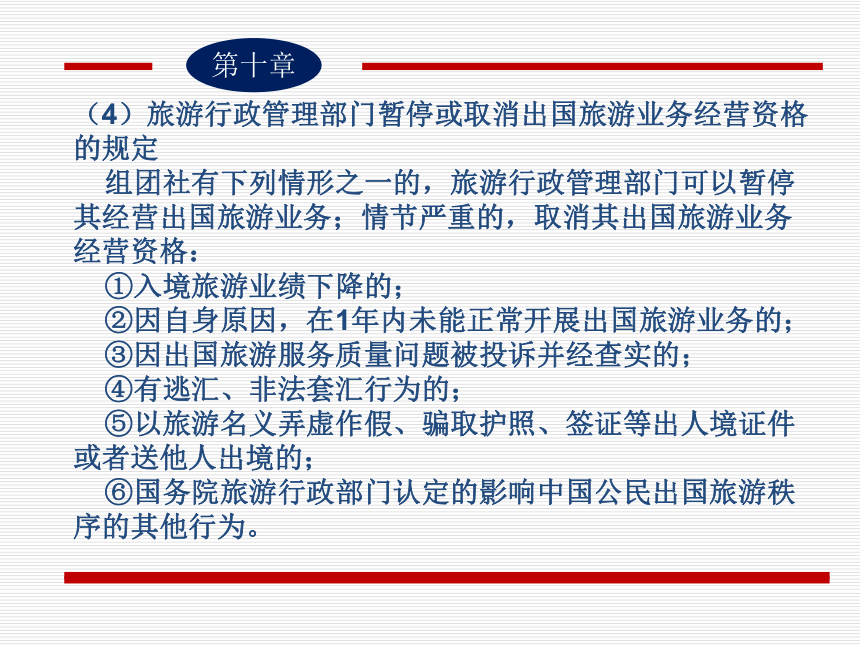 第十章

（4）旅游行政管理部门暂停或取消出国旅游业务经营资格的规定

组团社有下列情形之一的，旅游行政管理部门可以暂停其经营出国旅游业务；情节严重的，取消其出国旅游业务经营资格：

①入境旅游业绩下降的；

②因自身原因，在1年内未能正常开展出国旅游业务的；

③因出国旅游服务质量问题被投诉并经查实的；

④有逃汇、非法套汇行为的；

⑤以旅游名义弄虚作假、骗取护照、签证等出人境证件或者送他人出境的；

⑥国务院旅游行政部门认定的影响中国公民出国旅游秩序的其他行为。